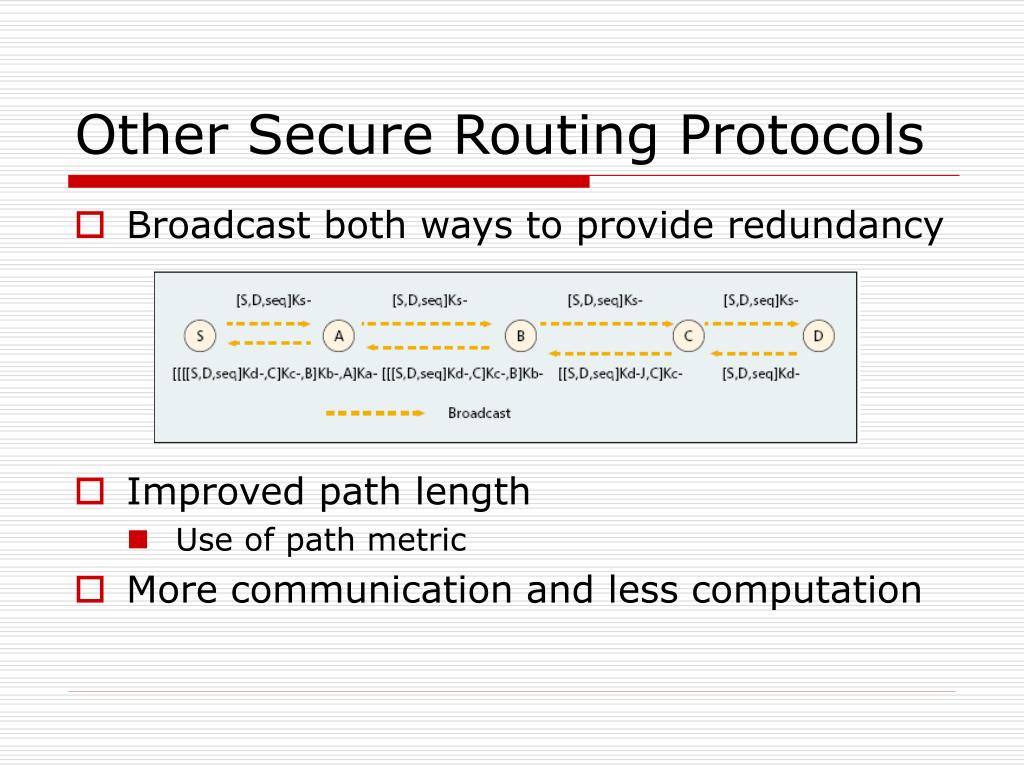 Other Secure Routing Protocols

Broadcast both ways to provide redundancy

[S,D,seq]Ks-
[S,D,seq]Ks-
[S,D,seq]Ks-
[S,D,seq]Ks-

S
A
B
C
D

[[[[S,D,seq]Kd-,C]Kc-,B]Kb-,A]Ka-
[[[S,D,seq]Kd-,C]Kc-,B]Kb-
[[S,D,seq]Kd-J,C]Kc-
[S,D,seq]Kd-

Broadcast

Improved path length

Use of path metric

More communication and less computation